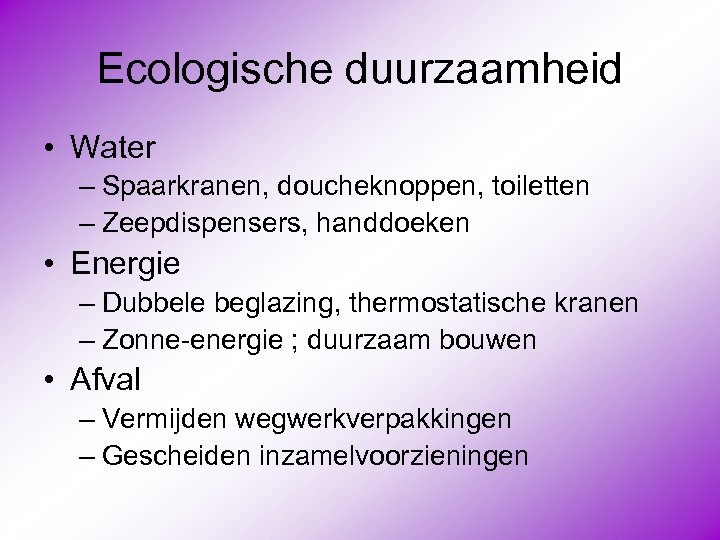 Ecologische duurzaamheid

• Water
– Spaarkranen, doucheknoppen, toiletten
– Zeepdispensers, handdoeken
• Energie
– Dubbele beglazing, thermostatische kranen
– Zonne-energie ; duurzaam bouwen
• Afval
– Vermijden wegwerkverpakkingen
– Gescheiden inzamelvoorzieningen